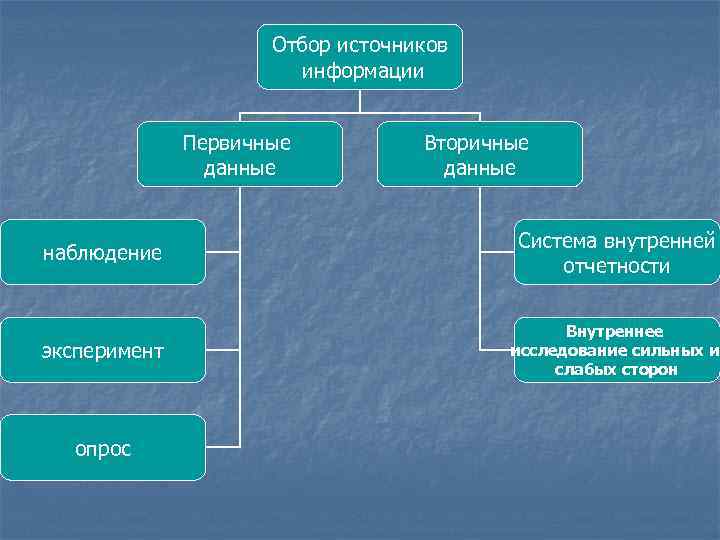 Отбор источников информации

Первичные данные

Вторичные данные

наблюдение

эксперимент

опрос

Система внутренней отчетности

Внутреннее исследование сильных и слабых сторон